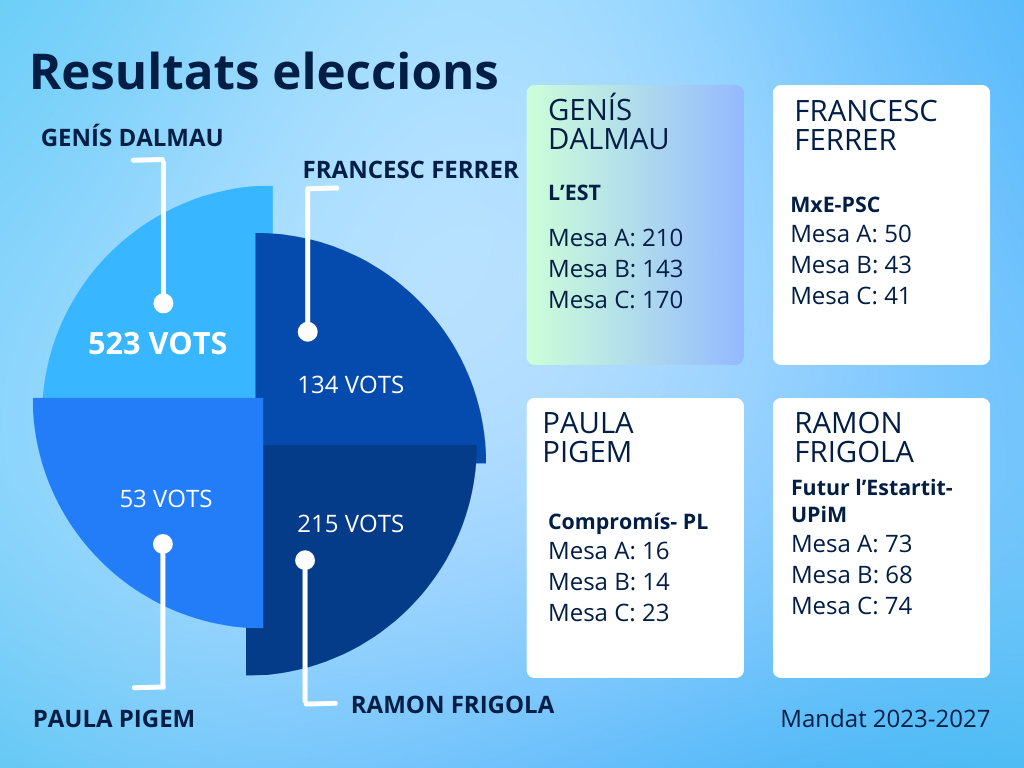 Resultats eleccions

GENÍS DALMAU

FRANCESC FERRER

523 VOTS

134 VOTS

53 VOTS

215 VOTS

PAULA PIGEM

RAMON FRIGOLA

GENÍS DALMAU

L'EST

Mesa A: 210
Mesa B: 143
Mesa C: 170

FRANCESC FERRER

MxE-PSC
Mesa A: 50
Mesa B: 43
Mesa C: 41

PAULA PIGEM

Compromís- PL
Mesa A: 16
Mesa B: 14
Mesa C: 23

RAMON FRIGOLA

Futur l'Estartit-UPiM
Mesa A: 73
Mesa B: 68
Mesa C: 74

Mandat 2023-2027